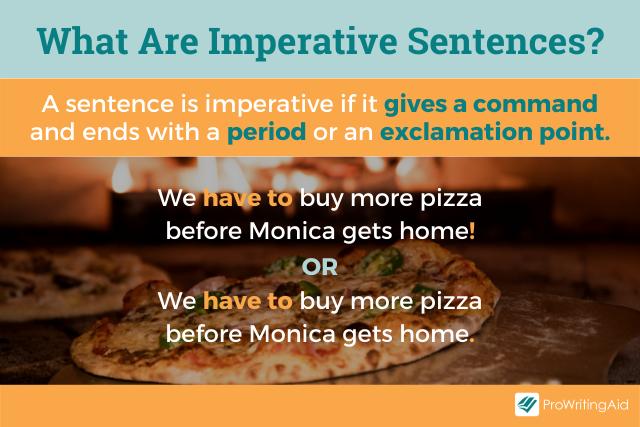 What Are Imperative Sentences?

A sentence is imperative if it gives a command and ends with a period or an exclamation point.

We have to buy more pizza before Monica gets home!

OR

We have to buy more pizza before Monica gets home.

ProWritingAid